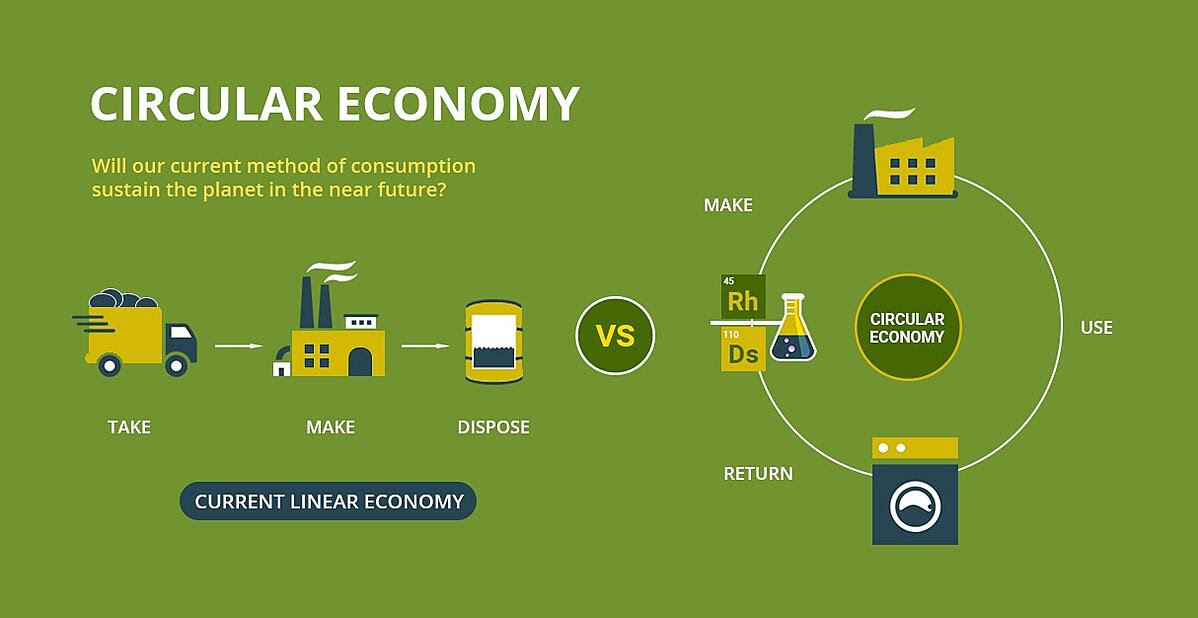 CIRCULAR ECONOMY

Will our current method of consumption sustain the planet in the near future?

TAKE

MAKE

DISPOSE

CURRENT LINEAR ECONOMY

VS

MAKE

45
Rh
110
Ds

CIRCULAR ECONOMY

USE

RETURN